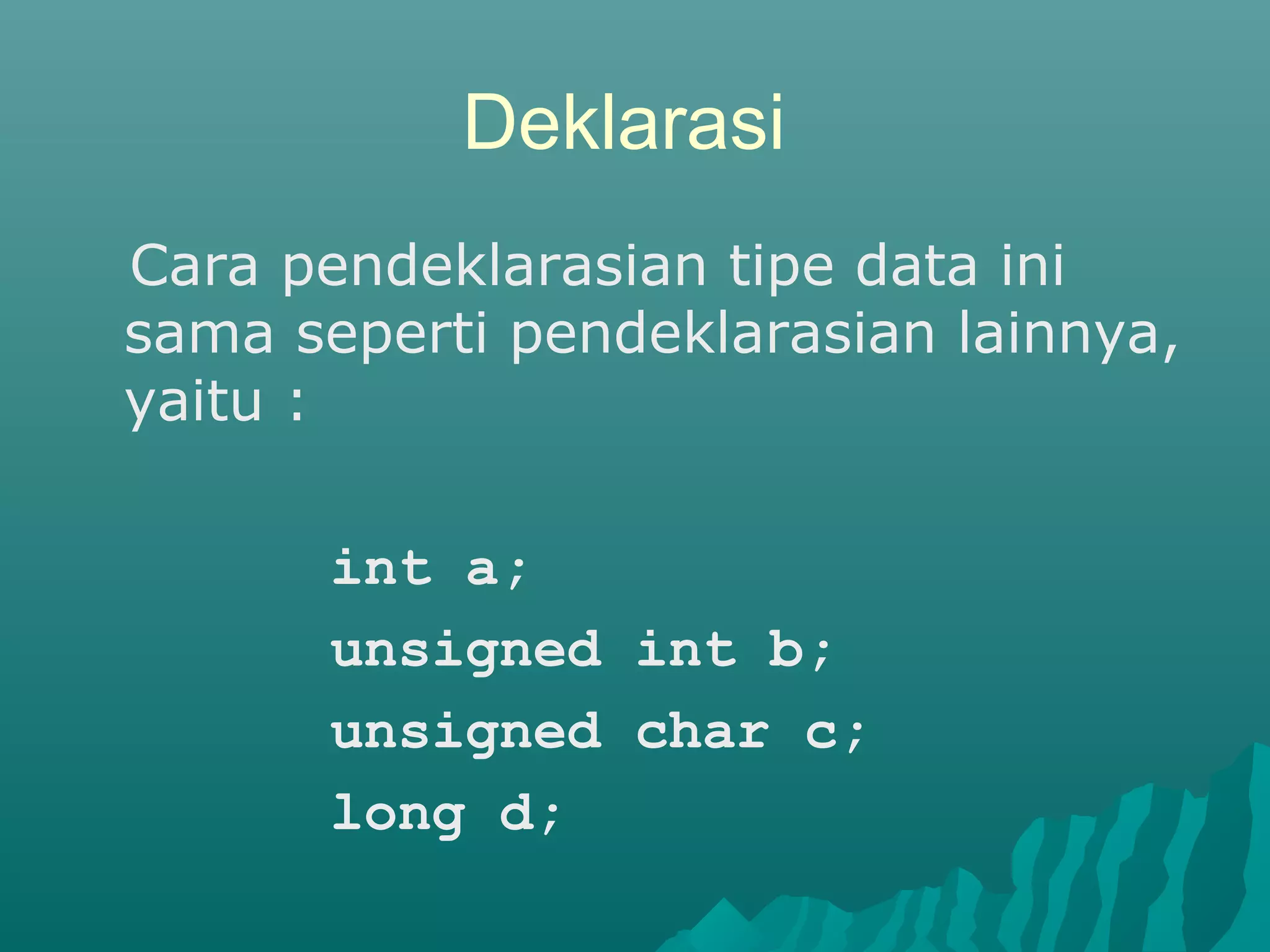 Deklarasi

Cara pendeklarasian tipe data ini sama seperti pendeklarasian lainnya, yaitu :

int a;
unsigned int b;
unsigned char c;
long d;